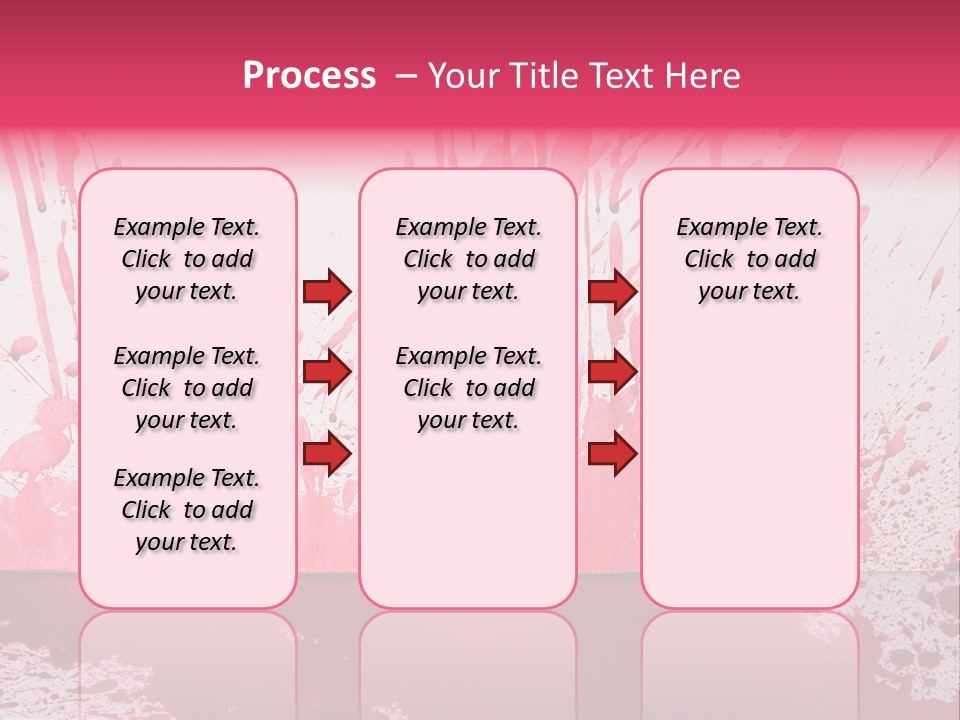 Process – Your Title Text Here

Example Text. Click to add your text.

Example Text. Click to add your text.

Example Text. Click to add your text.

Example Text. Click to add your text.

Example Text. Click to add your text.

Example Text. Click to add your text.